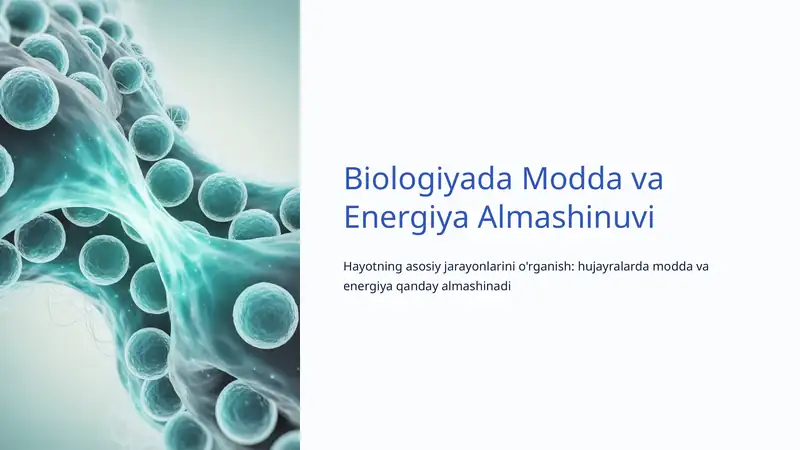 Biologiyada Modda va Energiya Almashinuvi

Hayotning asosiy jarayonlarini o'rganish: hujayralarda modda va energiya qanday almashinadi